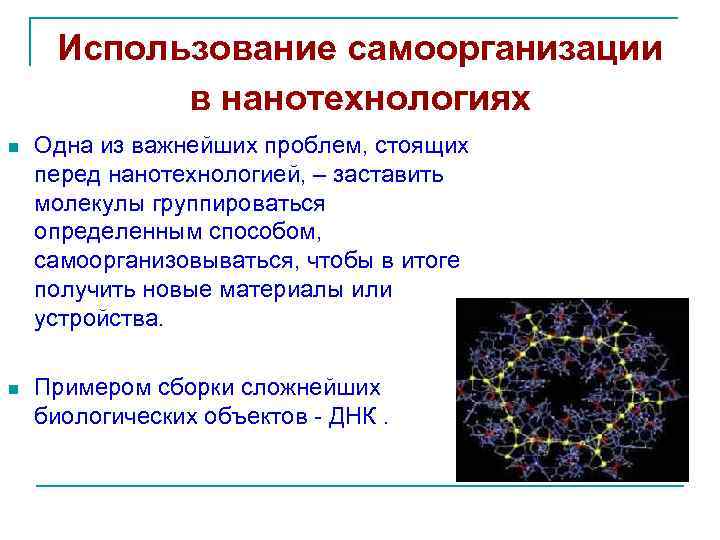 Использование самоорганизации в нанотехнологиях

Одна из важнейших проблем, стоящих перед нанотехнологией, – заставить молекулы группироваться определенным способом, самоорганизовываться, чтобы в итоге получить новые материалы или устройства.

Примером сборки сложнейших биологических объектов - ДНК .